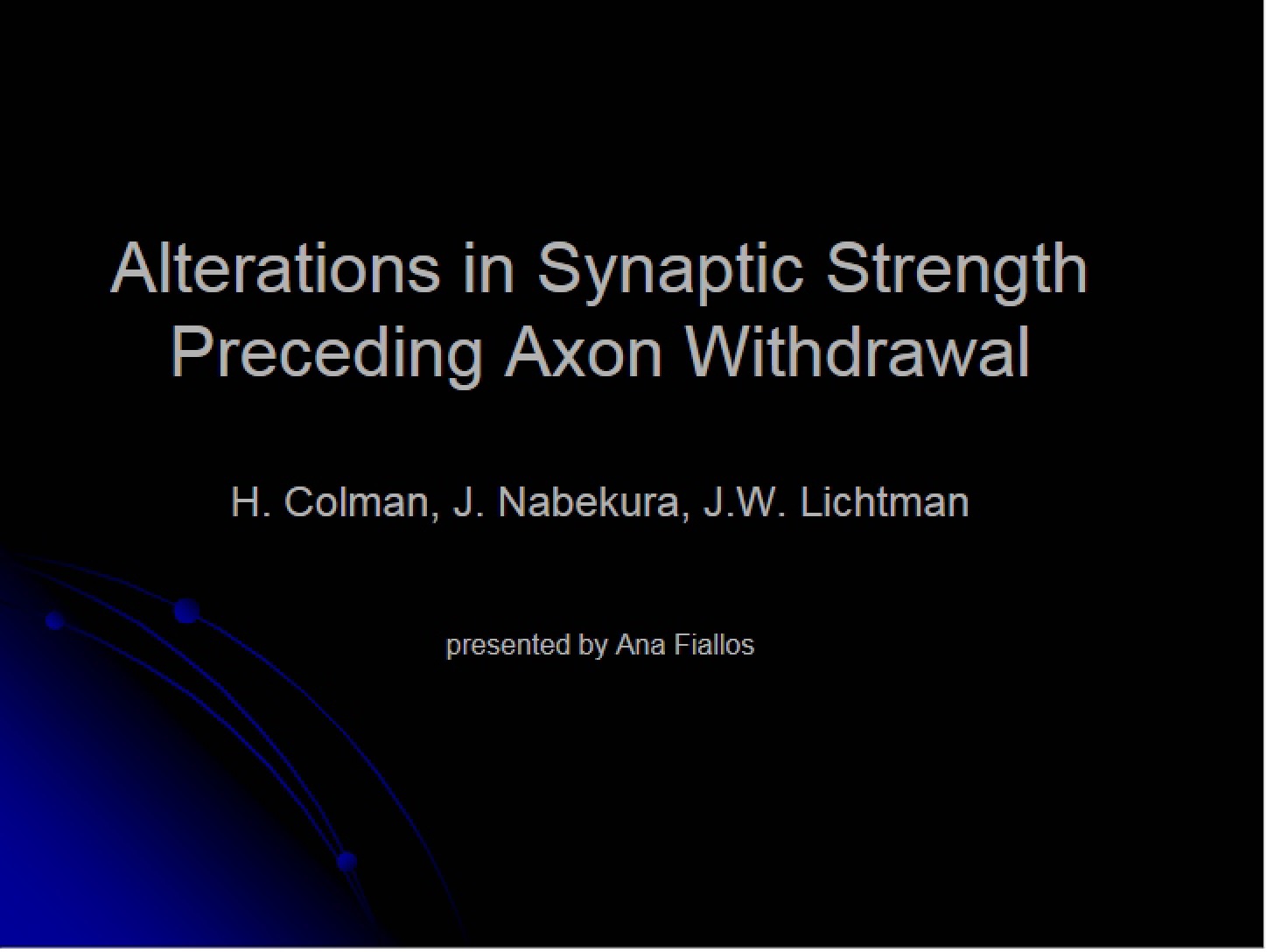 Alterations in Synaptic Strength Preceding Axon Withdrawal

H. Colman, J. Nabekura, J.W. Lichtman

presented by Ana Fiallos